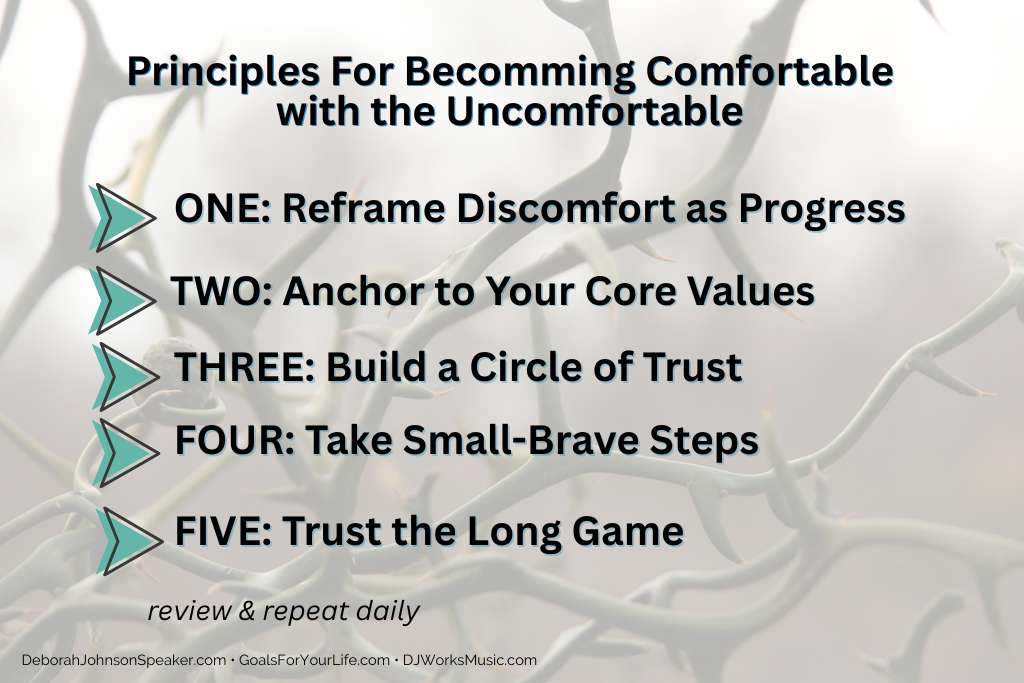 Principles For Becomming Comfortable with the Uncomfortable

ONE: Reframe Discomfort as Progress

TWO: Anchor to Your Core Values

THREE: Build a Circle of Trust

FOUR: Take Small-Brave Steps

FIVE: Trust the Long Game

review & repeat daily

DeborahJohnsonSpeaker.com • GoalsForYourLife.com • DJWorksMusic.com